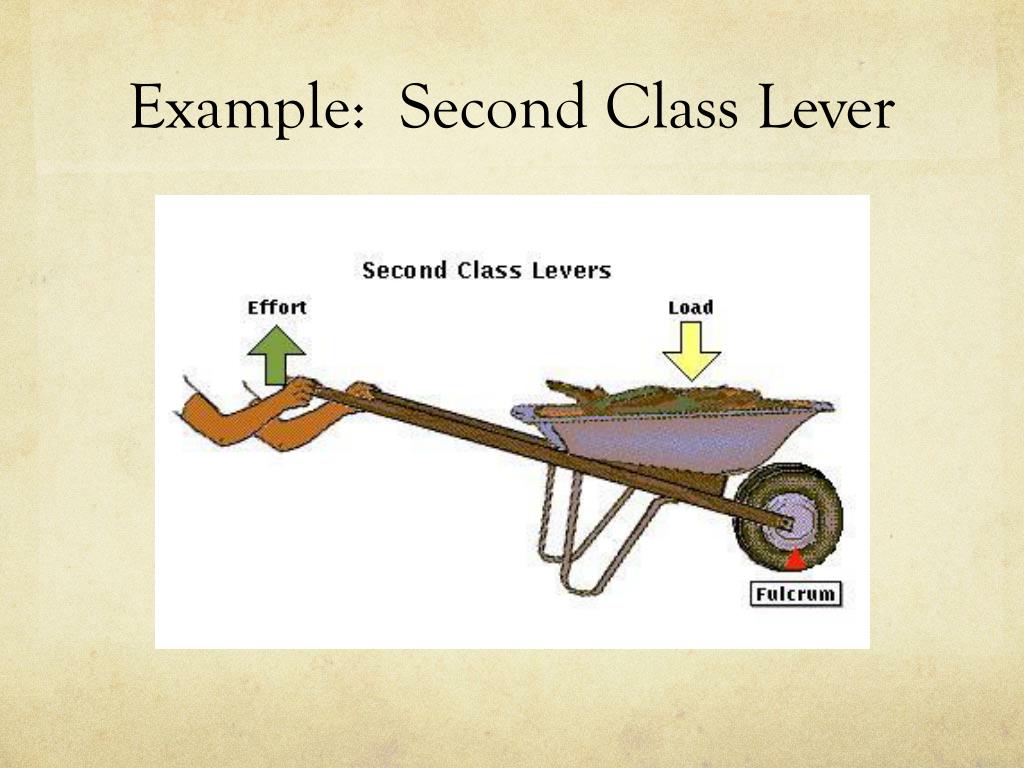 Example:  Second Class Lever

Second Class Levers

Effort

Load

Fulcrum